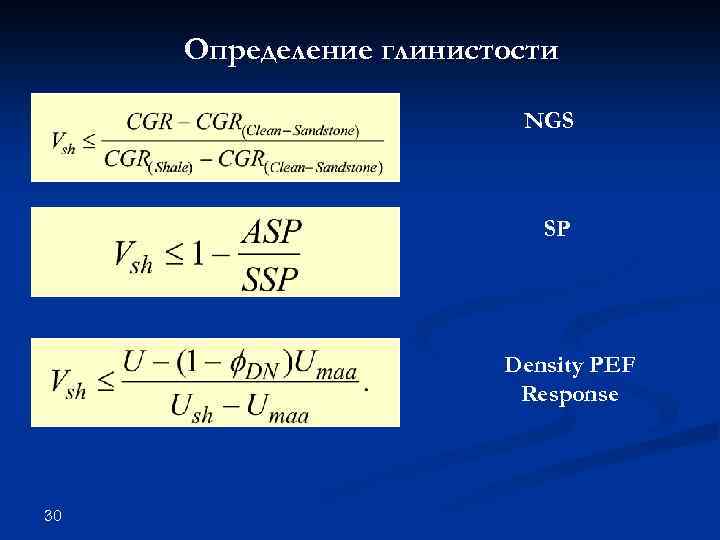 Определение глинистости

$V_{sh} \leq \frac{CGR - CGR_{(Clean-Sandstone)}}{CGR_{(Shale)} - CGR_{(Clean-Sandstone)}}$

NGS

$V_{sh} \leq 1 - \frac{ASP}{SSP}$

SP

$V_{sh} \leq \frac{U - (1 - \phi_{DN})U_{maa}}{U_{sh} - U_{maa}}.$

Density PEF Response

30